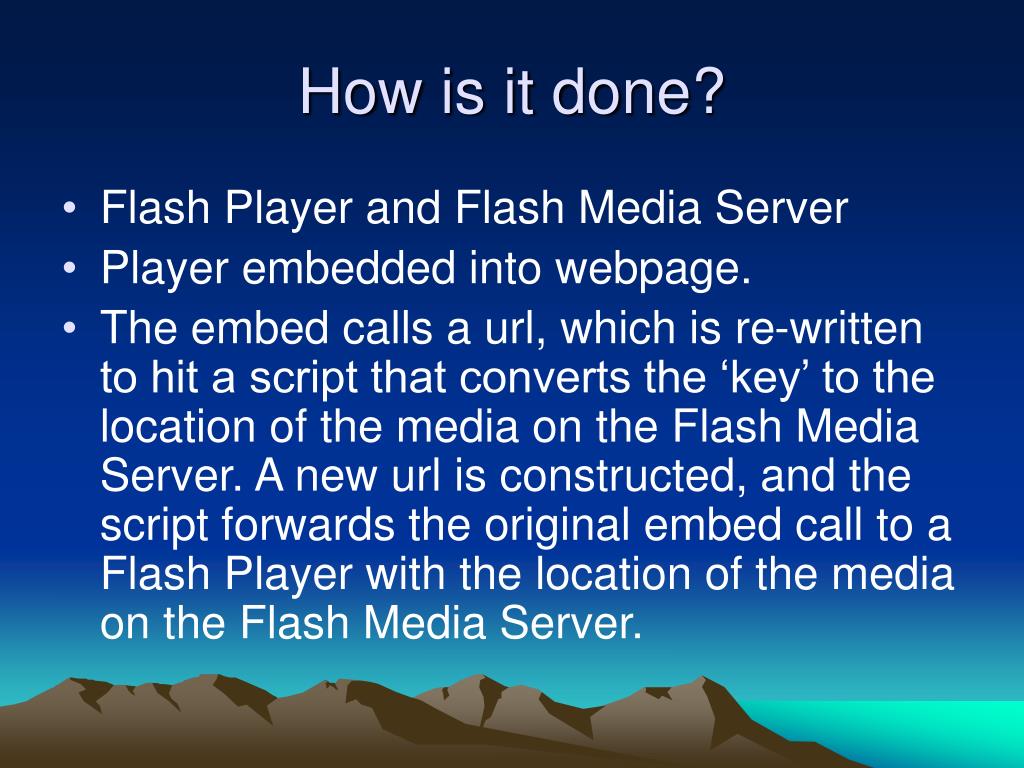 How is it done?

• Flash Player and Flash Media Server
• Player embedded into webpage.
• The embed calls a url, which is re-written to hit a script that converts the ‘key’ to the location of the media on the Flash Media Server. A new url is constructed, and the script forwards the original embed call to a Flash Player with the location of the media on the Flash Media Server.